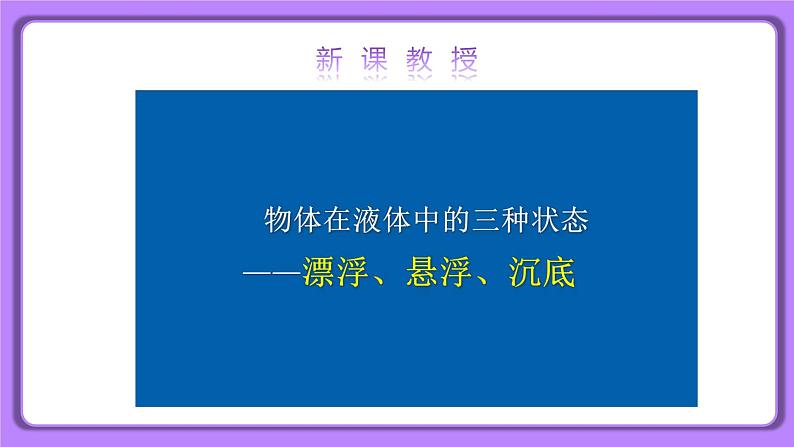 新 课 教 授

物体在液体中的三种状态

——漂浮、悬浮、沉底